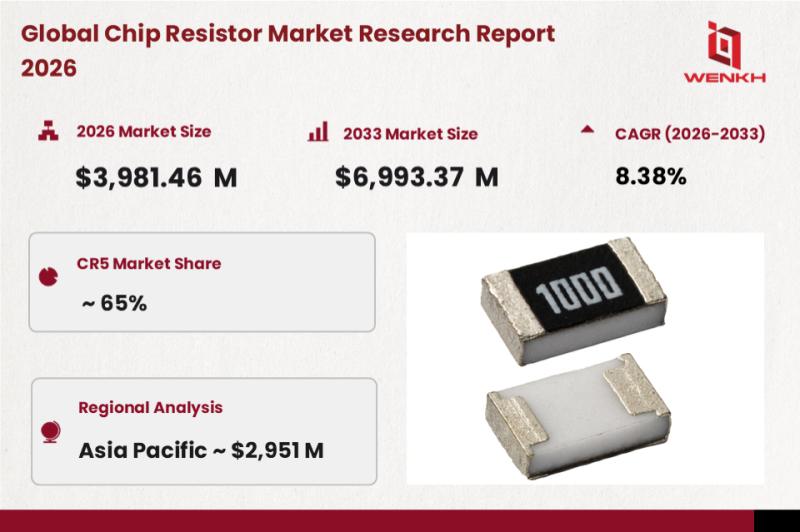 Global Chip Resistor Market Research Report 2026

WENKH

2026 Market Size
$3,981.46 M

2033 Market Size
$6,993.37 M

CAGR (2026-2033)
8.38%

CR5 Market Share
~ 65%

Regional Analysis
Asia Pacific ~ $2,951 M

1000